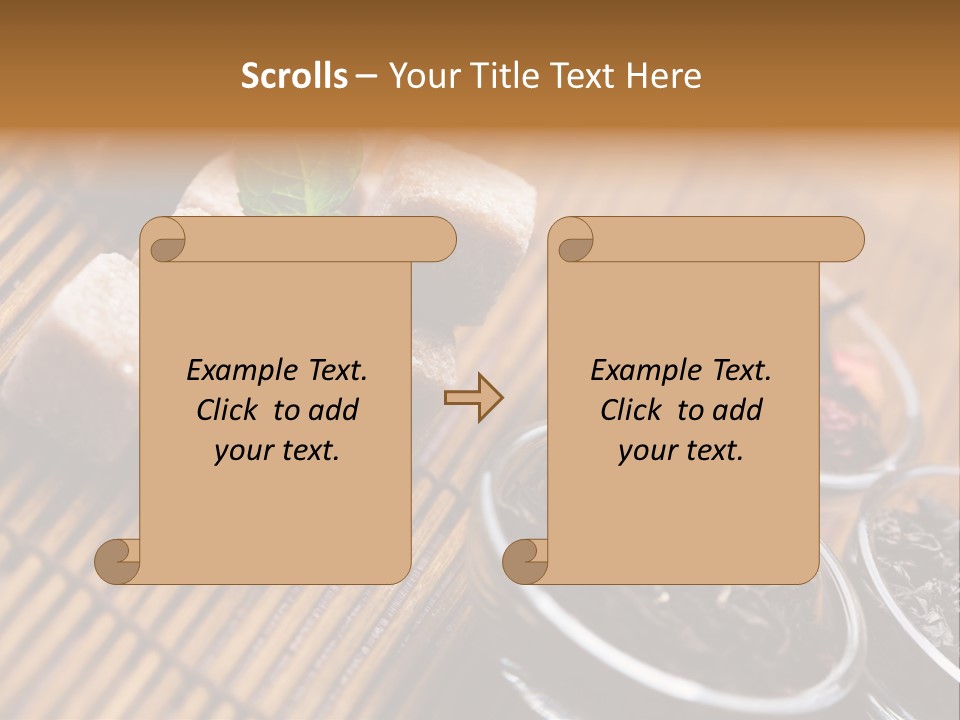 Scrolls – Your Title Text Here

Example Text. Click to add your text.

Example Text. Click to add your text.